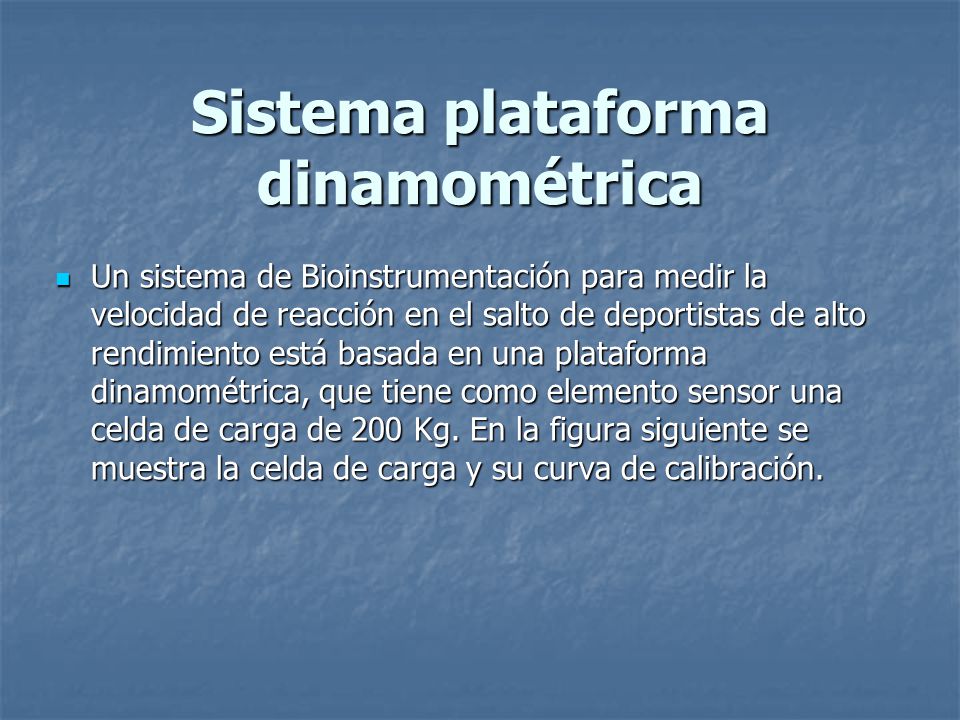 Sistema plataforma dinamométrica

Un sistema de Bioinstrumentación para medir la velocidad de reacción en el salto de deportistas de alto rendimiento está basada en una plataforma dinamométrica, que tiene como elemento sensor una celda de carga de 200 Kg. En la figura siguiente se muestra la celda de carga y su curva de calibración.